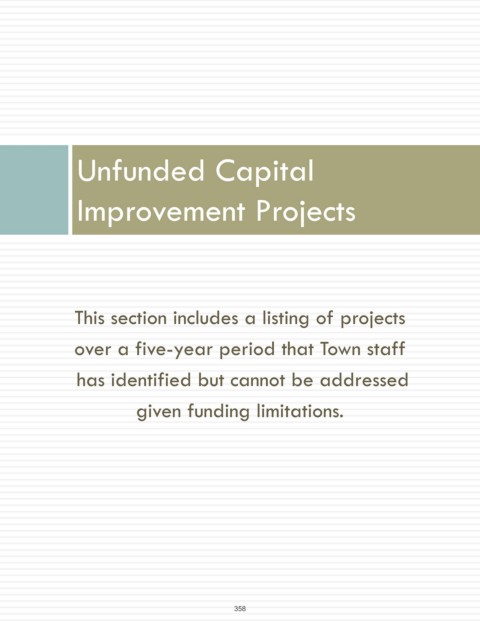 Unfunded Capital Improvement Projects

This section includes a listing of projects over a five-year period that Town staff has identified but cannot be addressed given funding limitations.

358